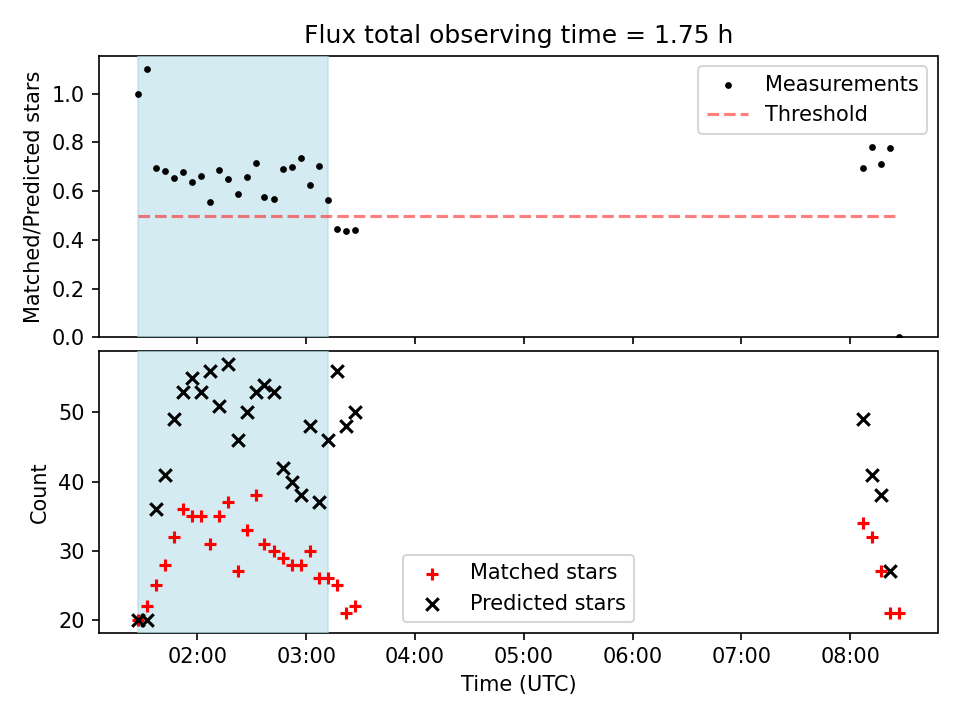 Flux total observing time = 1.75 h

Matched/Predicted stars

1.0
0.8
0.6
0.4
0.2
0.0

Measurements
Threshold

Count

50
40
30
20

Matched stars
Predicted stars

02:00
03:00
04:00
05:00
06:00
07:00
08:00

Time (UTC)